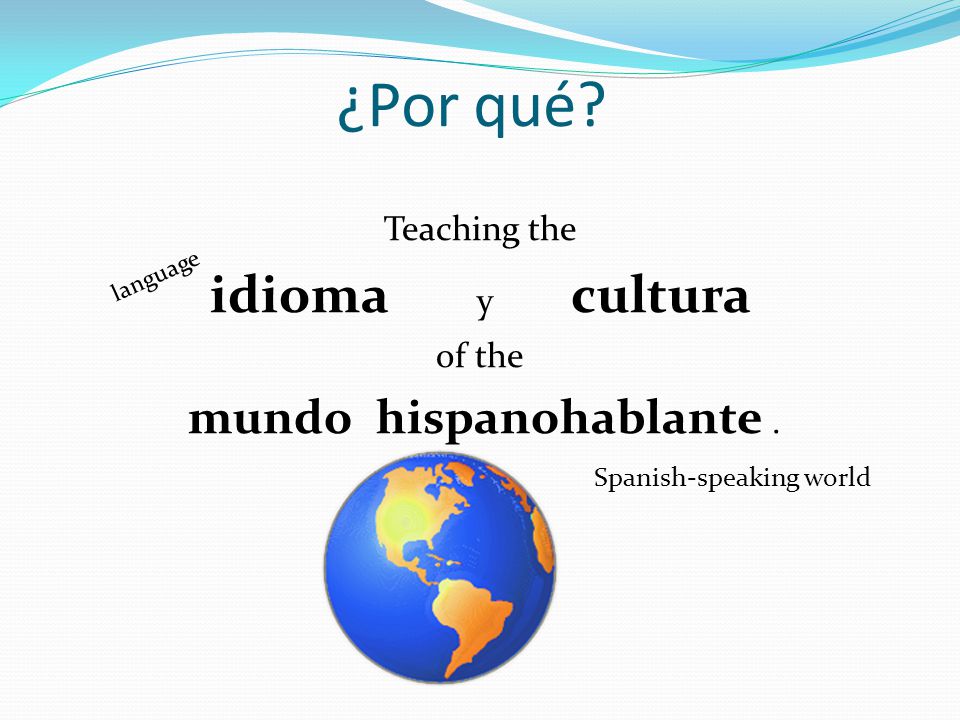 ¿Por qué?

Teaching the

language

idioma y cultura

of the

mundo hispanohablante .

Spanish-speaking world